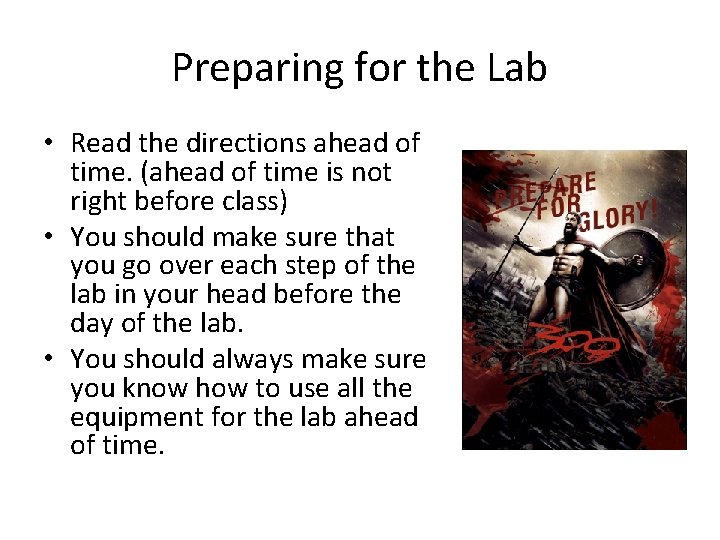 Preparing for the Lab

• Read the directions ahead of time. (ahead of time is not right before class)
• You should make sure that you go over each step of the lab in your head before the day of the lab.
• You should always make sure you know how to use all the equipment for the lab ahead of time.

PREPARE FOR GLORY!
300